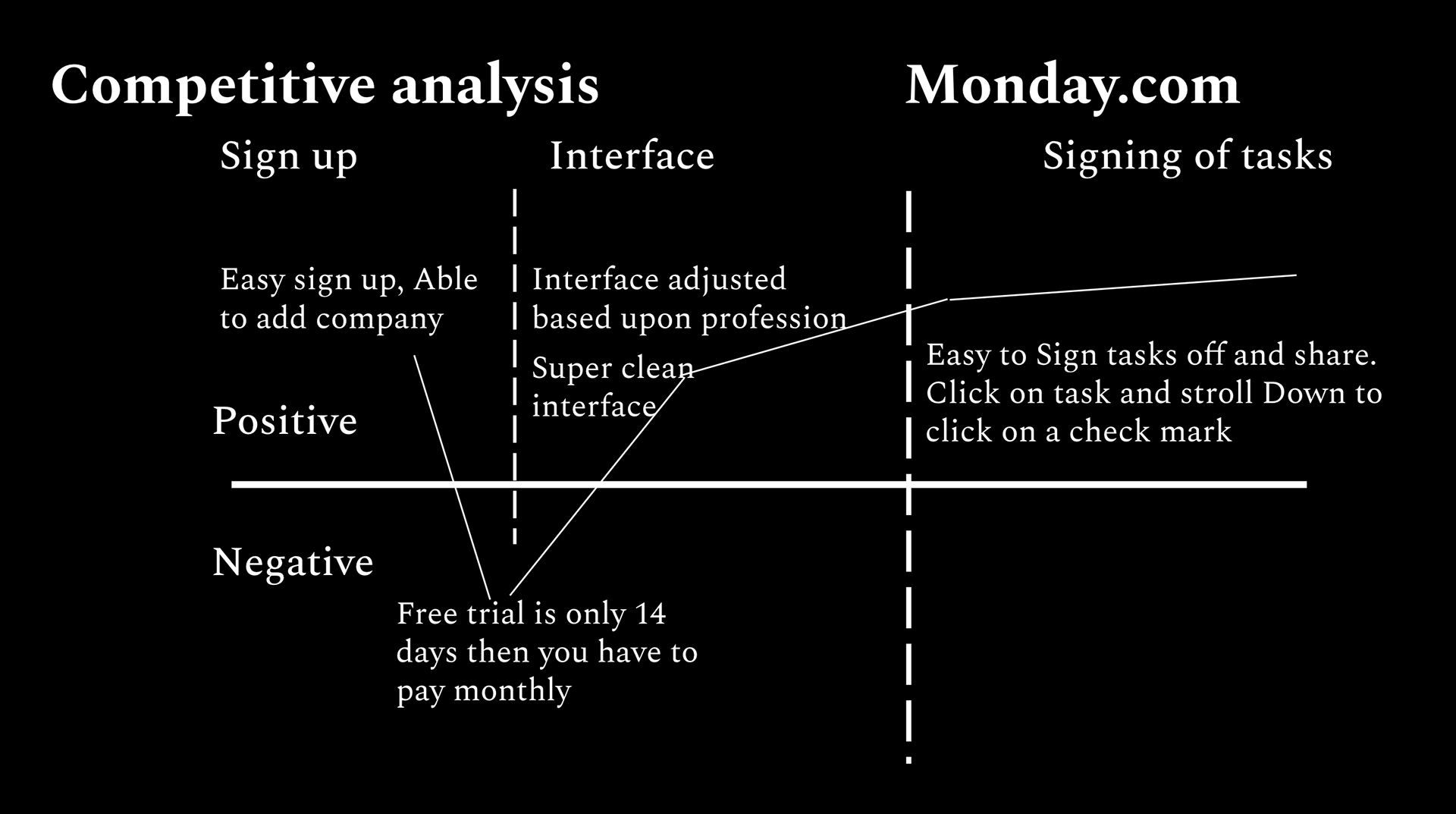 Competitive analysis

Monday.com

Sign up

Interface

Signing of tasks

Easy sign up, Able to add company

Interface adjusted based upon profession

Super clean interface

Easy to Sign tasks off and share. Click on task and stroll Down to click on a check mark

Positive

Negative

Free trial is only 14 days then you have to pay monthly